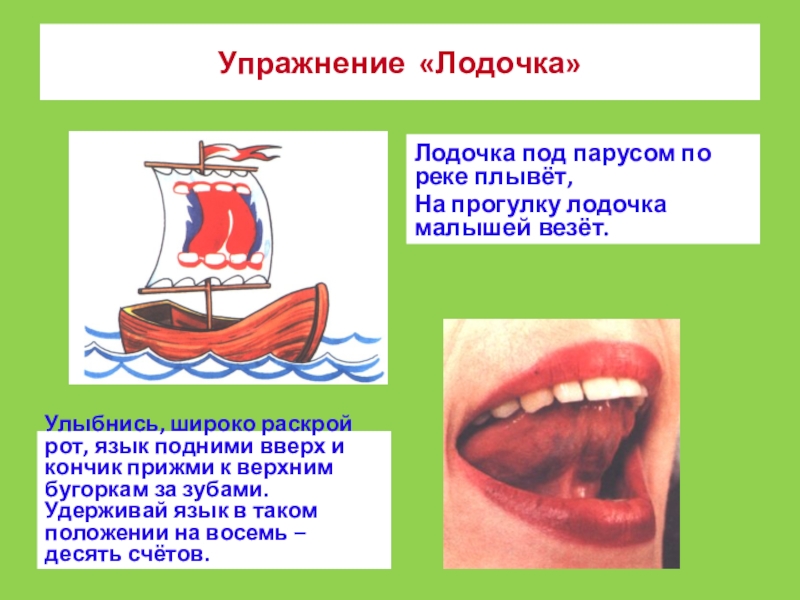 Упражнение «Лодочка»

Лодочка под парусом по реке плывёт,
На прогулку лодочка малышей везёт.

Улыбнись, широко раскрой рот, язык подними вверх и кончик прижми к верхним бугоркам за зубами. Удерживай язык в таком положении на восемь – десять счётов.